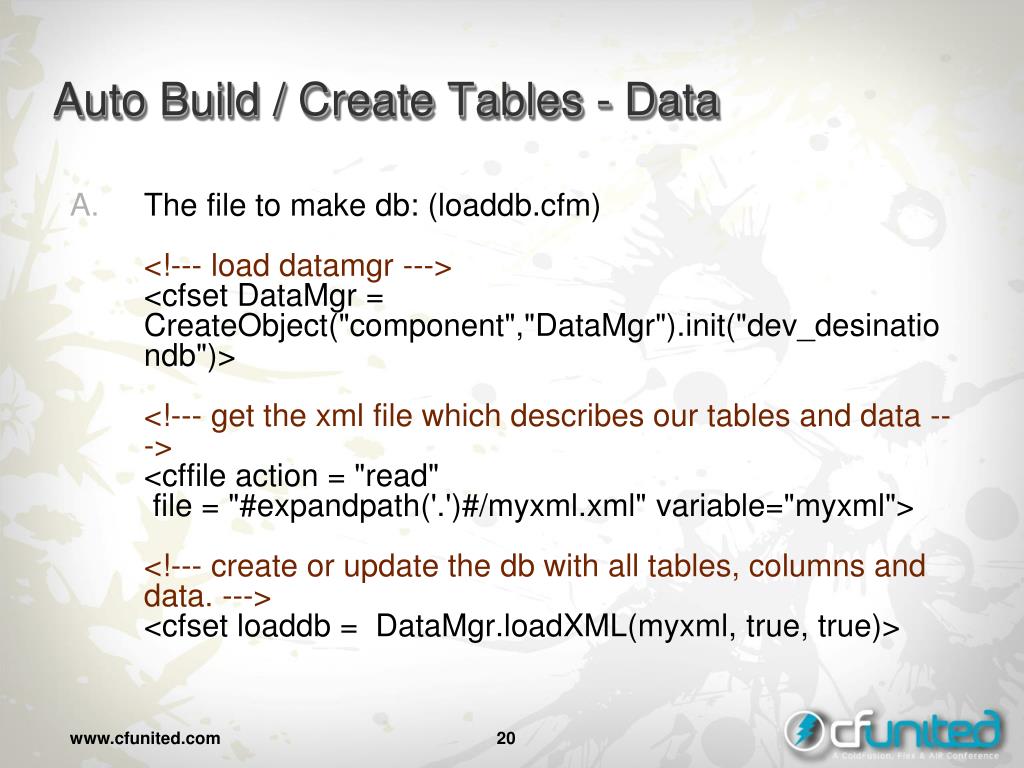 Auto Build / Create Tables - Data

A. The file to make db: (loaddb.cfm)

<!--- load datamgr --->
<cfset DataMgr = CreateObject("component","DataMgr").init("dev_desinationdb")>

<!--- get the xml file which describes our tables and data --->
<cffile action = "read"
file = "#expandpath('.')#/myxml.xml" variable="myxml">

<!--- create or update the db with all tables, columns and data. --->
<cfset loaddb = DataMgr.loadXML(myxml, true, true)>

www.cfunited.com

20

cfunited
A ColdFusion, Flex & AIR Conference